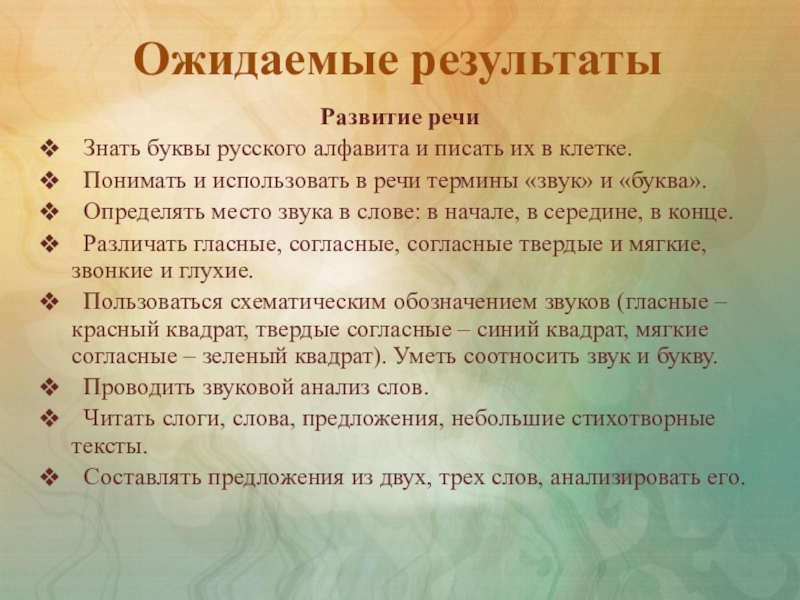 Ожидаемые результаты

Развитие речи

❖ Знать буквы русского алфавита и писать их в клетке.

❖ Понимать и использовать в речи термины «звук» и «буква».

❖ Определять место звука в слове: в начале, в середине, в конце.

❖ Различать гласные, согласные, согласные твердые и мягкие, звонкие и глухие.

❖ Пользоваться схематическим обозначением звуков (гласные – красный квадрат, твердые согласные – синий квадрат, мягкие согласные – зеленый квадрат). Уметь соотносить звук и букву.

❖ Проводить звуковой анализ слов.

❖ Читать слоги, слова, предложения, небольшие стихотворные тексты.

❖ Составлять предложения из двух, трех слов, анализировать его.